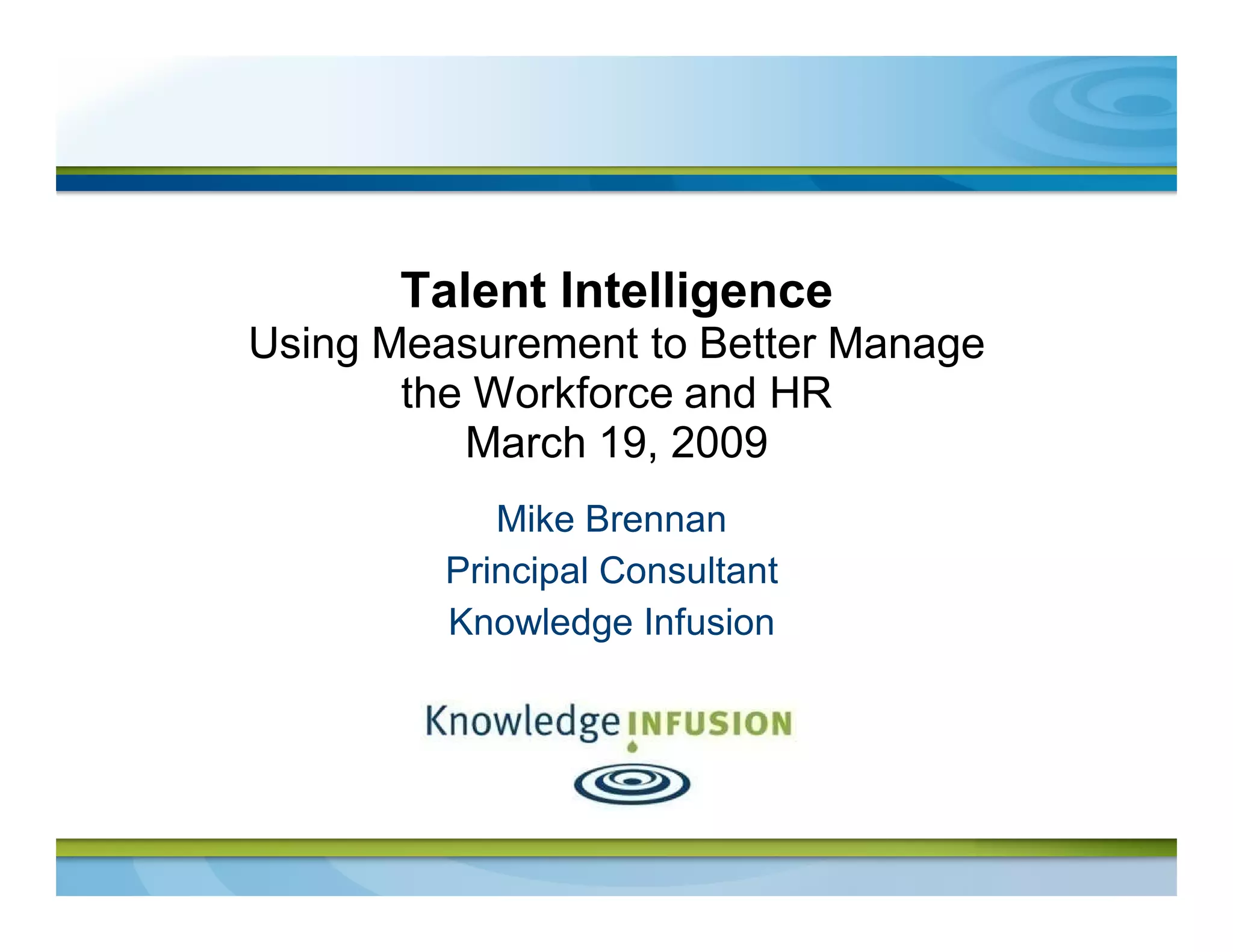 Talent Intelligence
Using Measurement to Better Manage the Workforce and HR
March 19, 2009

Mike Brennan
Principal Consultant
Knowledge Infusion

Knowledge INFUSION